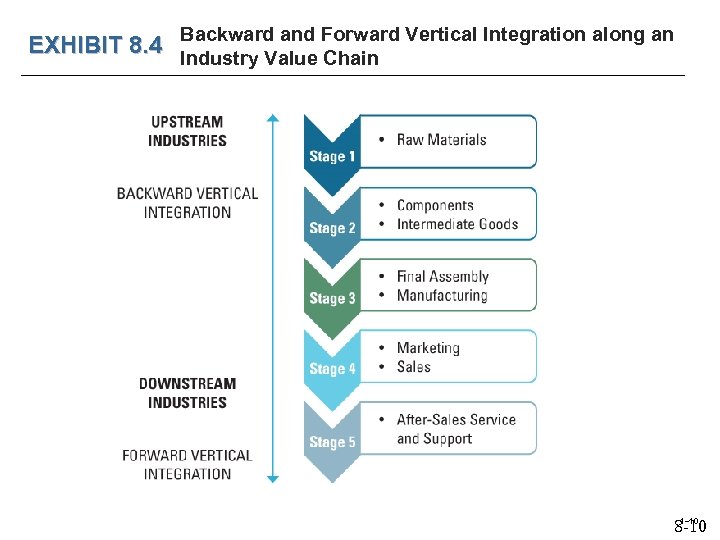 EXHIBIT 8.4 Backward and Forward Vertical Integration along an Industry Value Chain

UPSTREAM INDUSTRIES

BACKWARD VERTICAL INTEGRATION

DOWNSTREAM INDUSTRIES

FORWARD VERTICAL INTEGRATION

Stage 1
• Raw Materials

Stage 2
• Components
• Intermediate Goods

Stage 3
• Final Assembly
• Manufacturing

Stage 4
• Marketing
• Sales

Stage 5
• After-Sales Service and Support

8-10